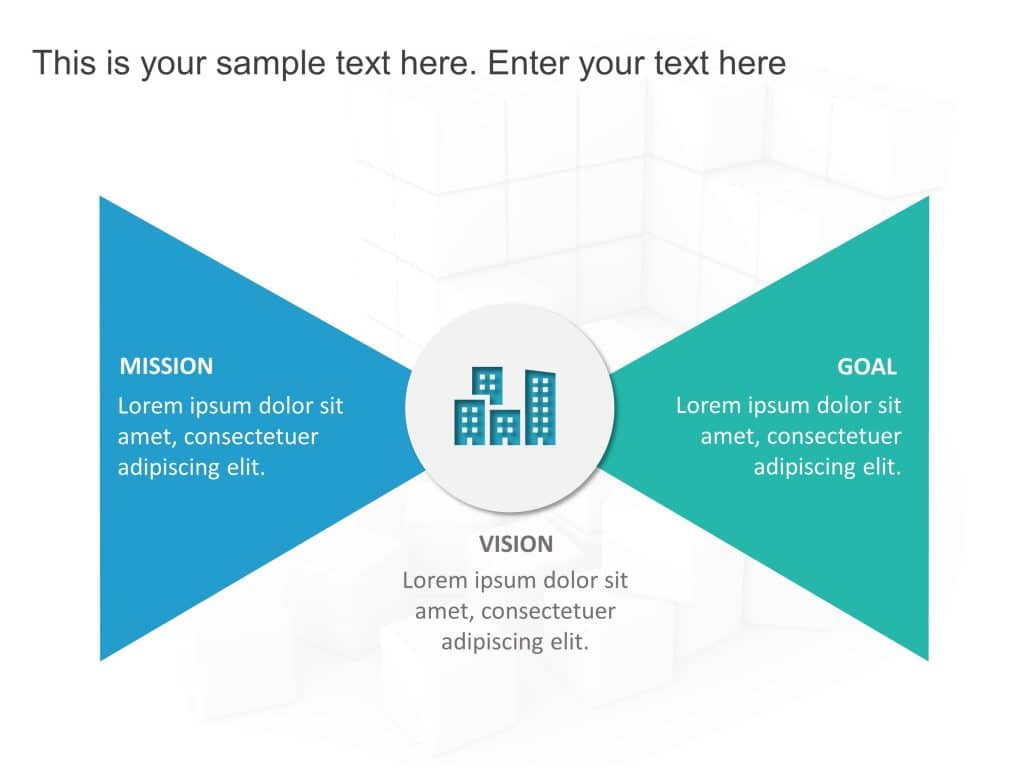 This is your sample text here. Enter your text here

MISSION
Lorem ipsum dolor sit amet, consectetuer adipiscing elit.

GOAL
Lorem ipsum dolor sit amet, consectetuer adipiscing elit.

VISION
Lorem ipsum dolor sit amet, consectetuer adipiscing elit.